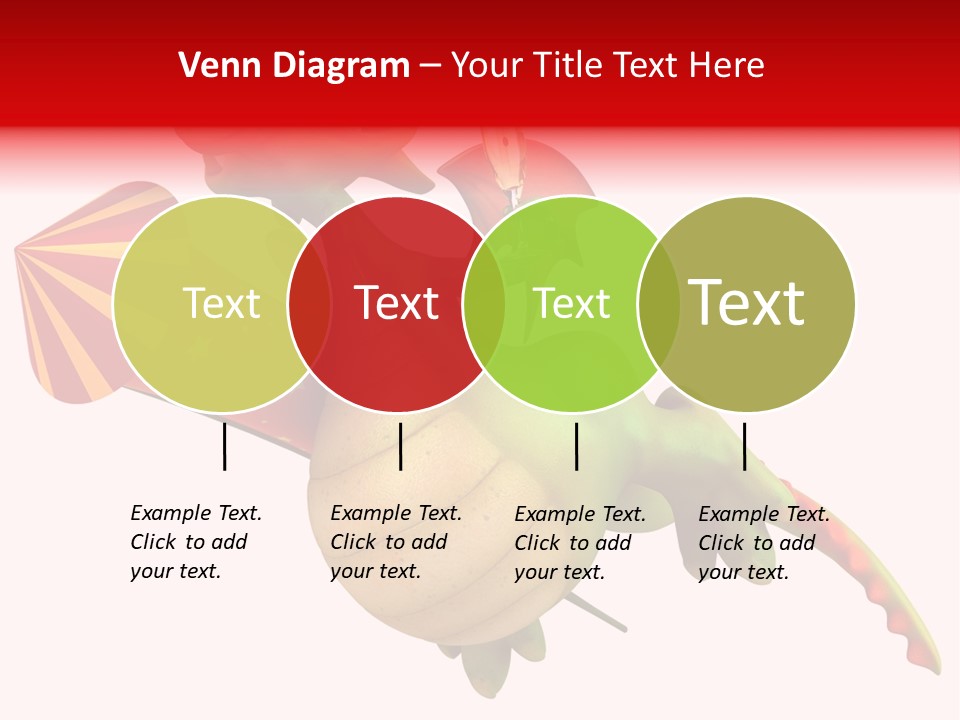 Venn Diagram – Your Title Text Here

Text

Text

Text

Text

Example Text. Click to add your text.

Example Text. Click to add your text.

Example Text. Click to add your text.

Example Text. Click to add your text.